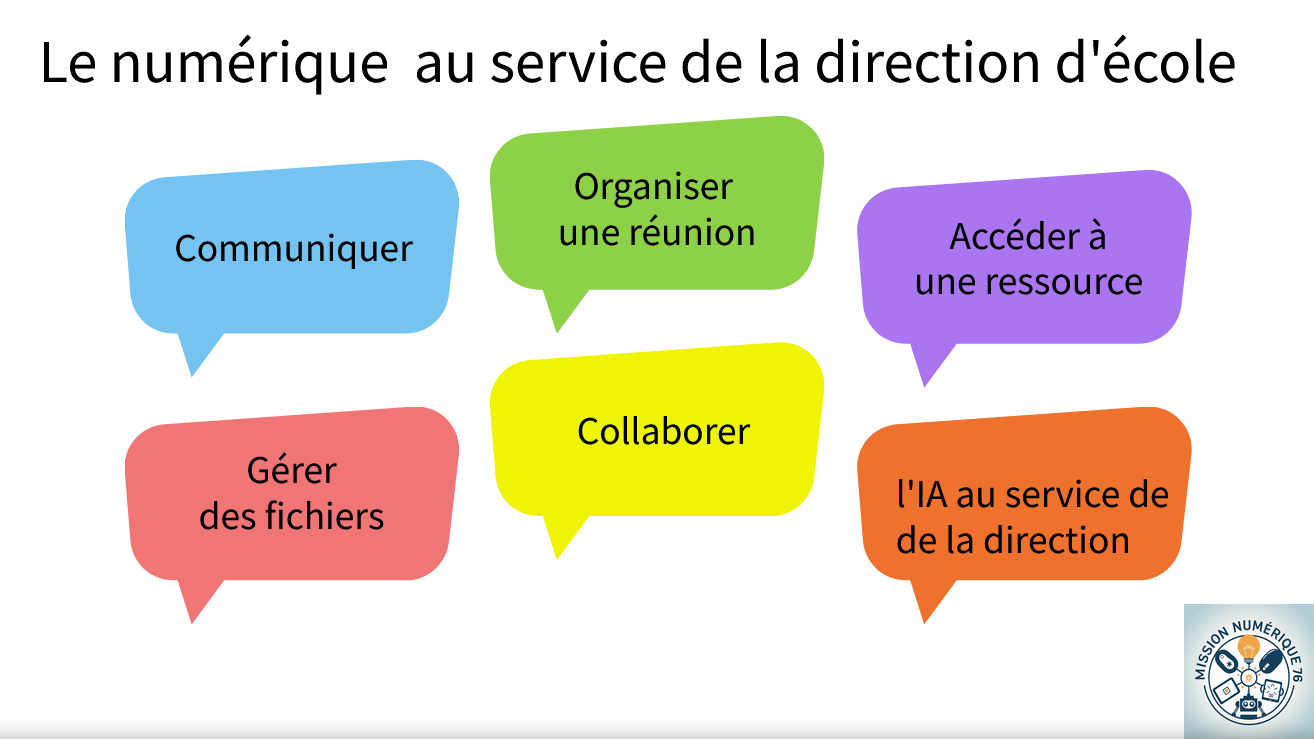 Le numérique au service de la direction d'école

Communiquer

Organiser une réunion

Accéder à une ressource

Gérer des fichiers

Collaborer

l'IA au service de de la direction

MISSION NUMÉRIQUE 76